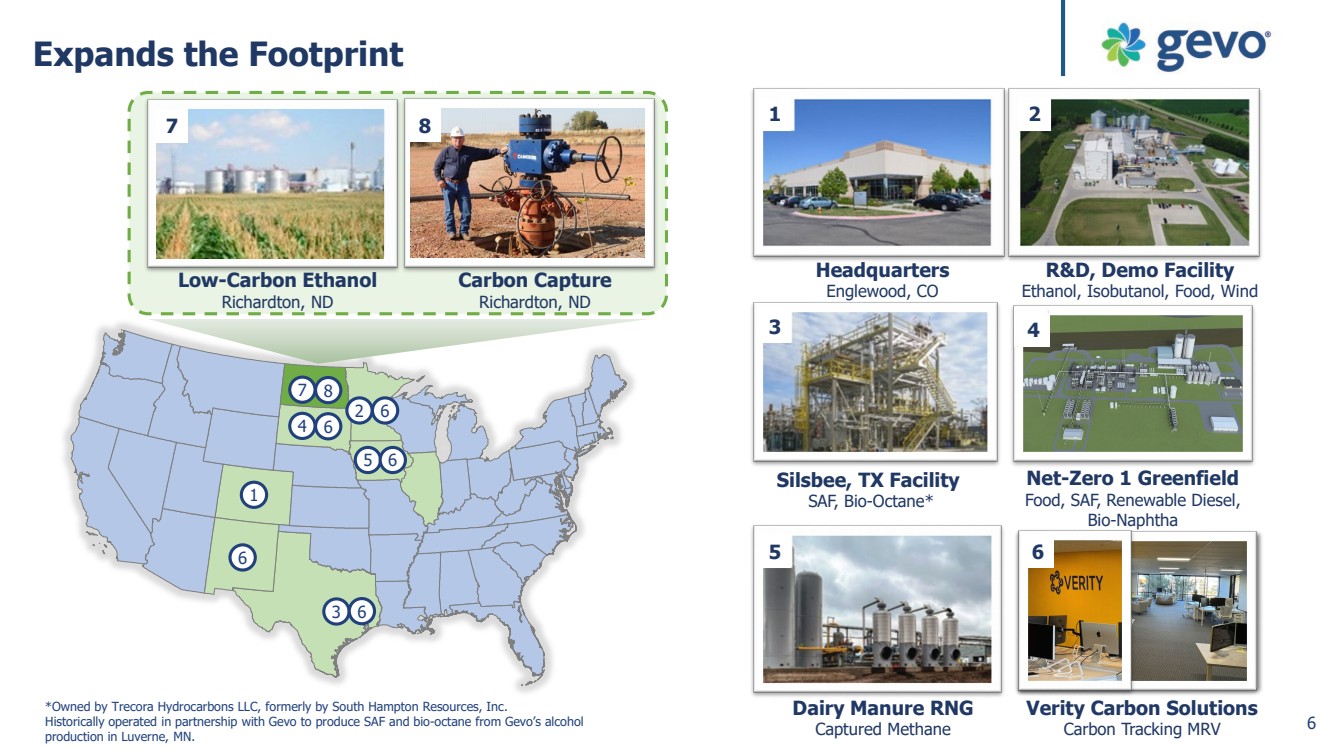 Expands the Footprint

gevo

7

Low-Carbon Ethanol
Richardton, ND

8

Carbon Capture
Richardton, ND

7 8
2 6
4 6
5 6
1
6
3 6

1

Headquarters
Englewood, CO

2

R&D, Demo Facility
Ethanol, Isobutanol, Food, Wind

3

Silsbee, TX Facility
SAF, Bio-Octane*

4

Net-Zero 1 Greenfield
Food, SAF, Renewable Diesel, Bio-Naphtha

5

Dairy Manure RNG
Captured Methane

6

VERITY

Verity Carbon Solutions
Carbon Tracking MRV

*Owned by Trecora Hydrocarbons LLC, formerly by South Hampton Resources, Inc.
Historically operated in partnership with Gevo to produce SAF and bio-octane from Gevo's alcohol production in Luverne, MN.

6